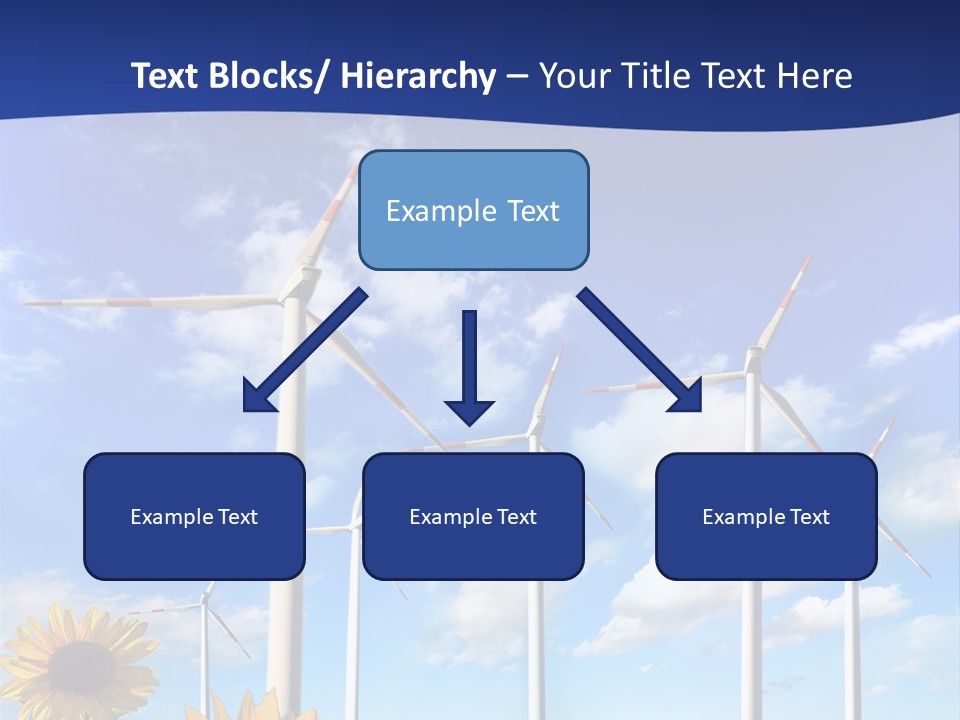 Text Blocks/ Hierarchy – Your Title Text Here

Example Text

Example Text

Example Text

Example Text